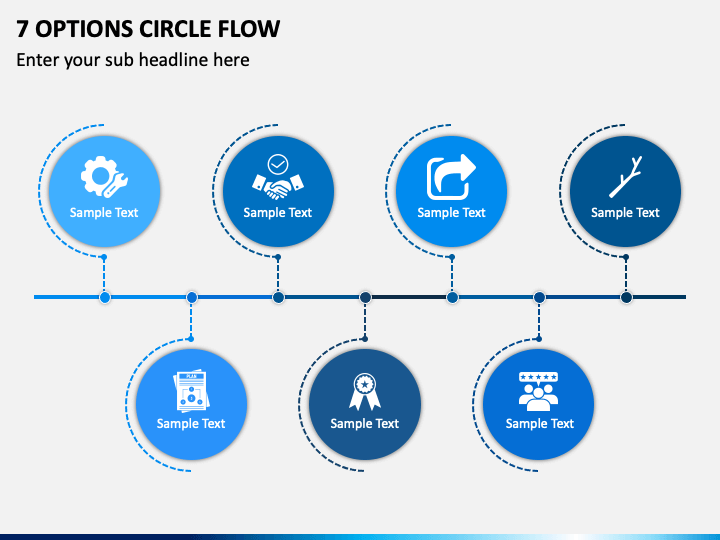 7 OPTIONS CIRCLE FLOW

Enter your sub headline here

Sample Text

Sample Text

Sample Text

Sample Text

PLAN

Sample Text

Sample Text

Sample Text